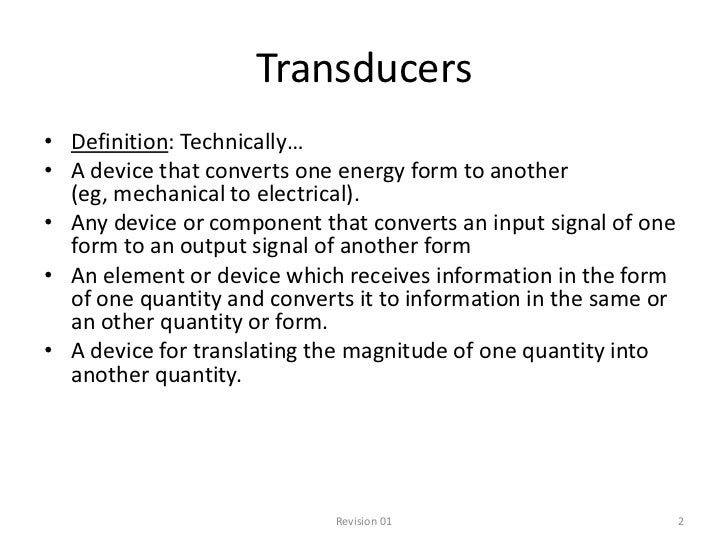 Transducers

• Definition: Technically…
• A device that converts one energy form to another (eg, mechanical to electrical).
• Any device or component that converts an input signal of one form to an output signal of another form
• An element or device which receives information in the form of one quantity and converts it to information in the same or an other quantity or form.
• A device for translating the magnitude of one quantity into another quantity.

Revision 01

2